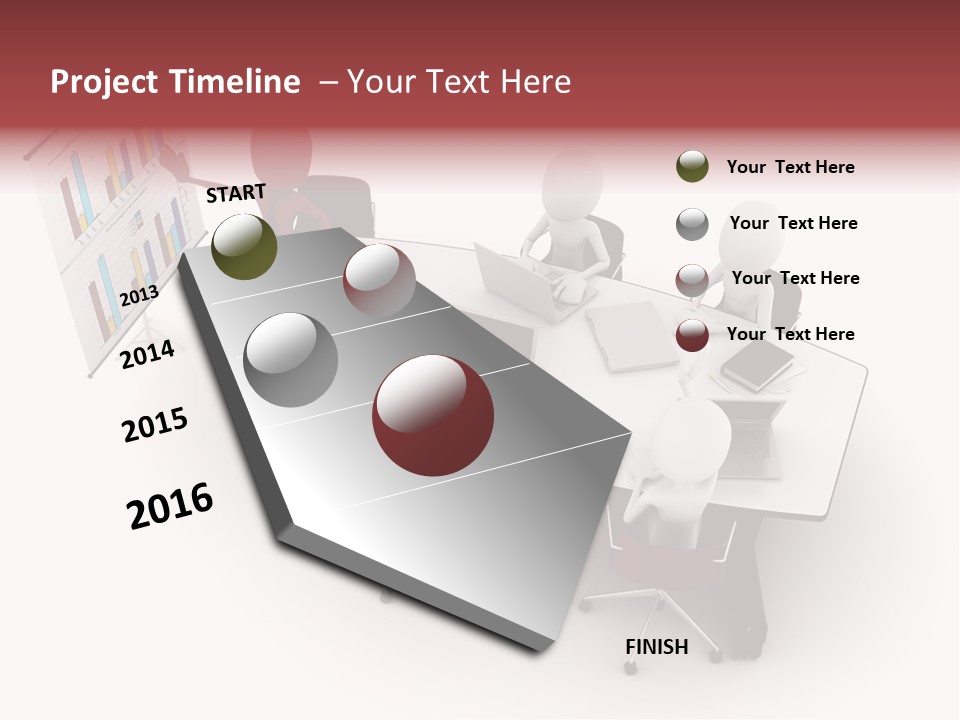 Project Timeline – Your Text Here

START

2013

2014

2015

2016

FINISH

Your Text Here

Your Text Here

Your Text Here

Your Text Here